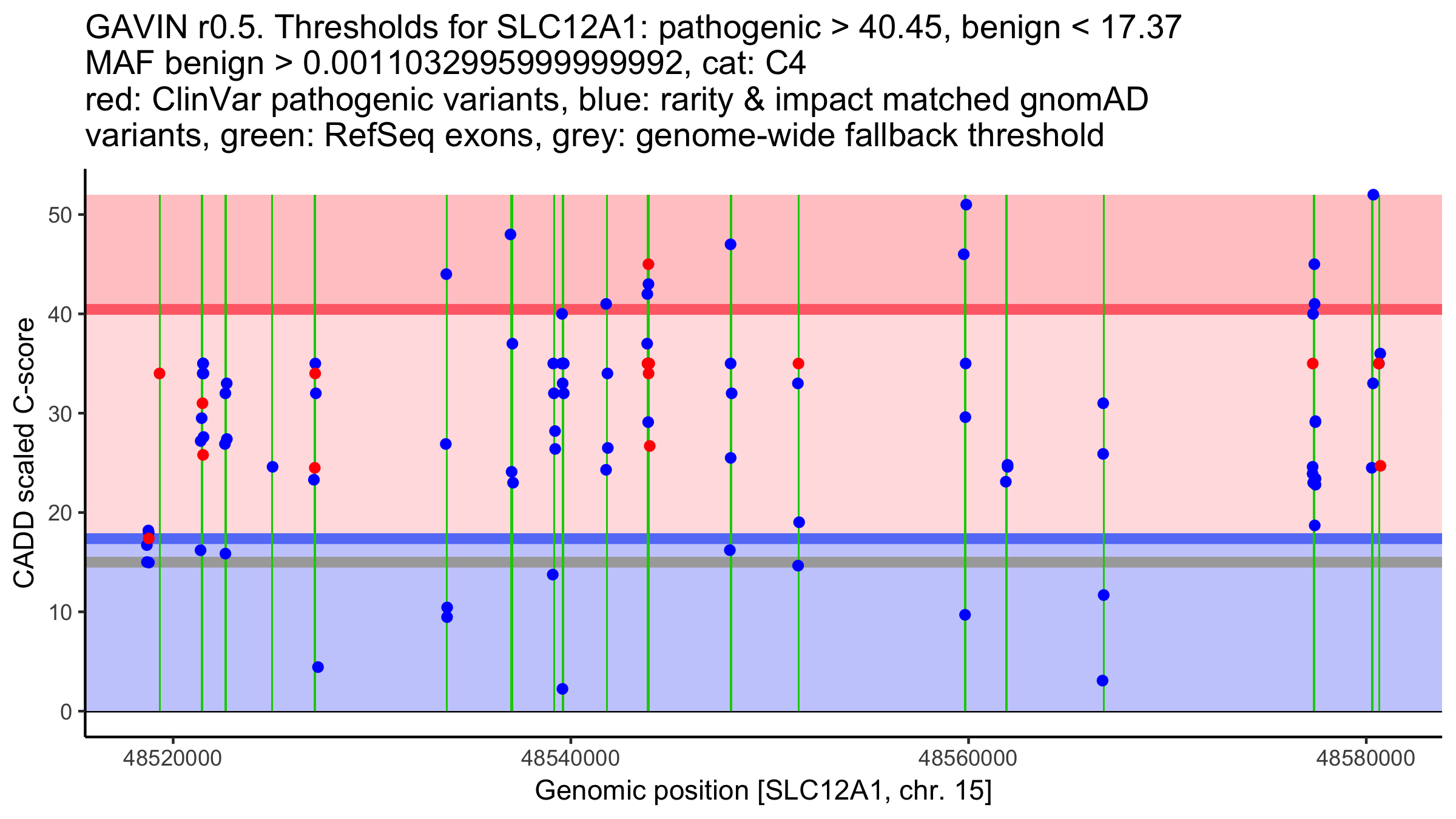 GAVIN r0.5. Thresholds for SLC12A1: pathogenic > 40.45, benign < 17.37
MAF benign > 0.00110329959999992, cat: C4
red: ClinVar pathogenic variants, blue: rarity & impact matched gnomAD variants, green: RefSeq exons, grey: genome-wide fallback threshold

CADD scaled C-score

50
40
30
20
10
0

48520000
48540000
48560000
48580000

Genomic position [SLC12A1, chr. 15]